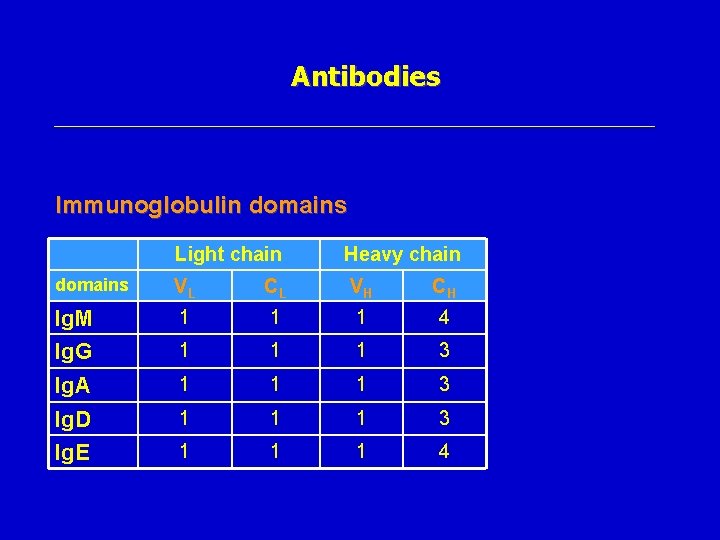 Antibodies

Immunoglobulin domains

| | Light chain | | Heavy chain | |
|---|---|---|---|---|
| domains | $V_L$ | $C_L$ | $V_H$ | $C_H$ |
| IgM | 1 | 1 | 1 | 4 |
| IgG | 1 | 1 | 1 | 3 |
| IgA | 1 | 1 | 1 | 3 |
| IgD | 1 | 1 | 1 | 3 |
| IgE | 1 | 1 | 1 | 4 |